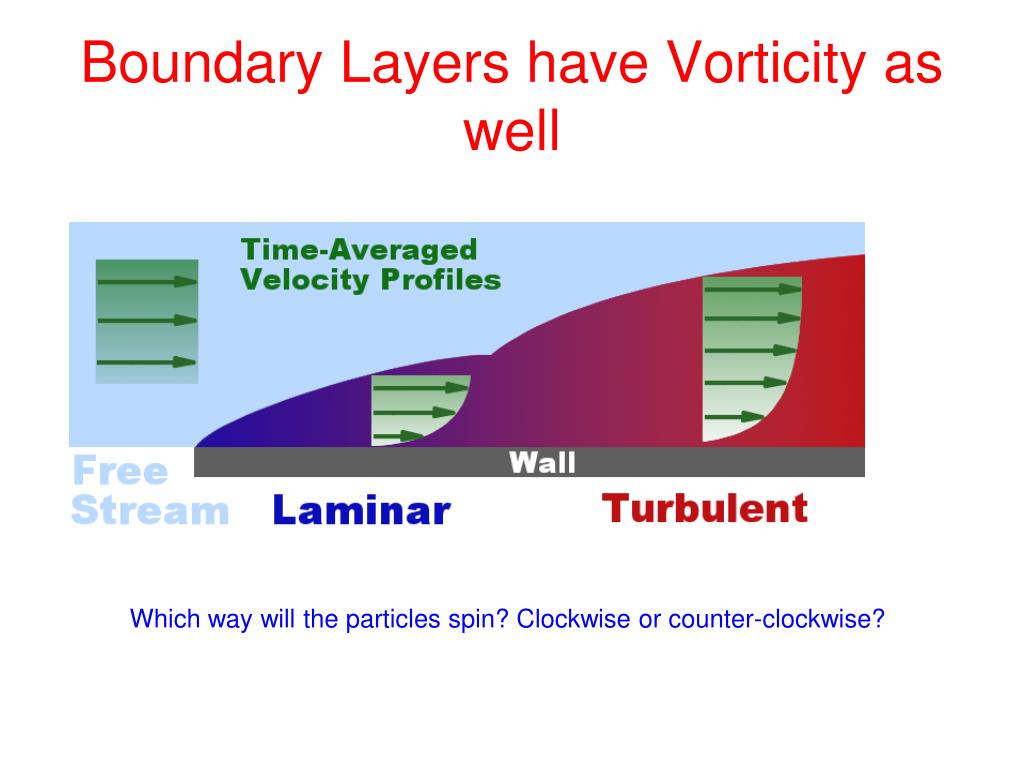 Boundary Layers have Vorticity as well

Time-Averaged Velocity Profiles

Wall

Free Stream

Laminar

Turbulent

Which way will the particles spin? Clockwise or counter-clockwise?